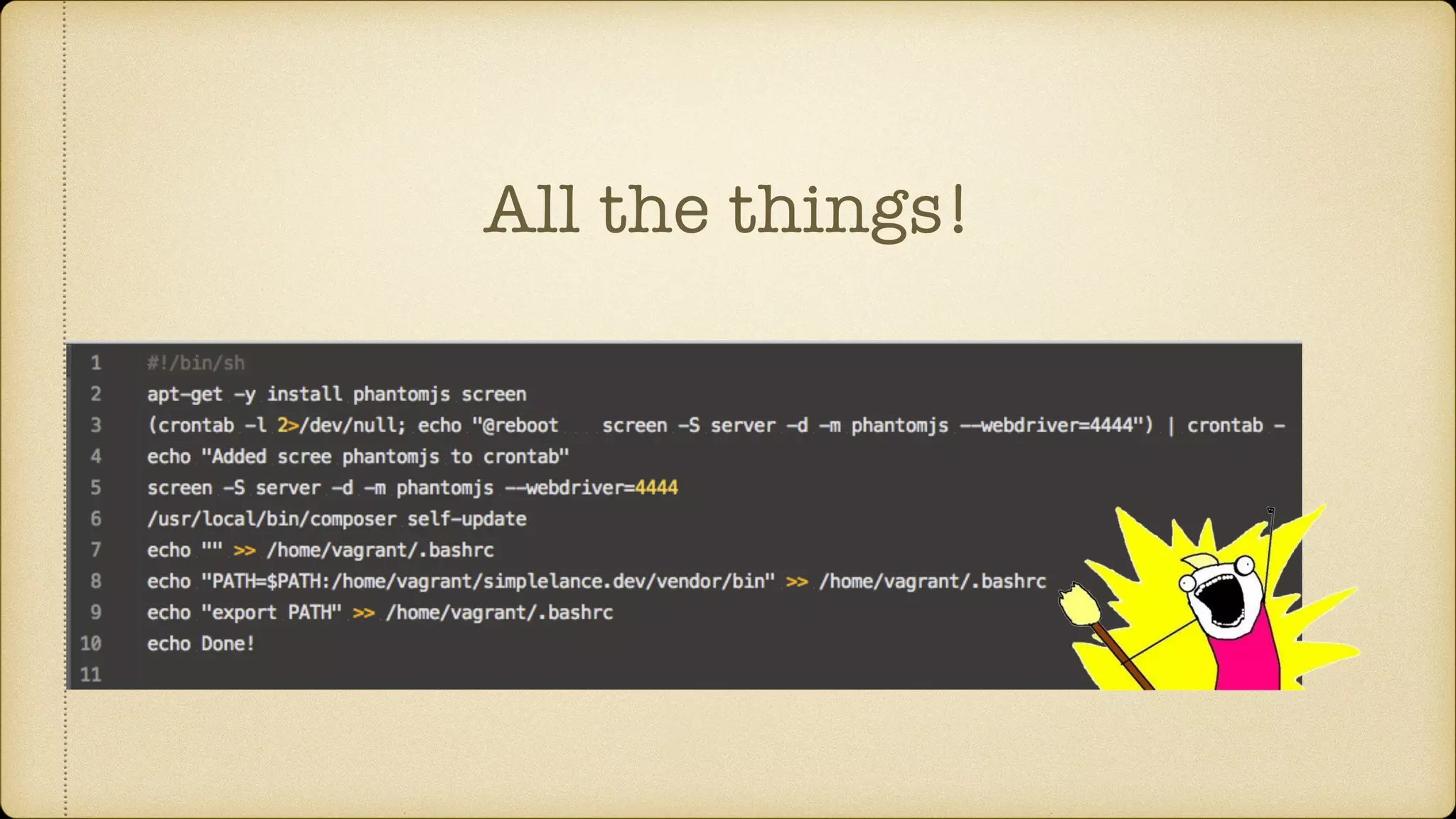 All the things!

1 #!/bin/sh
2 apt-get -y install phantomjs screen
3 (crontab -l 2>/dev/null; echo "@reboot screen -S server -d -m phantomjs --webdriver=4444") | crontab -
4 echo "Added scree phantomjs to crontab"
5 screen -S server -d -m phantomjs --webdriver=4444
6 /usr/local/bin/composer self-update
7 echo "" >> /home/vagrant/.bashrc
8 echo "PATH=$PATH:/home/vagrant/simplelance.dev/vendor/bin" >> /home/vagrant/.bashrc
9 echo "export PATH" >> /home/vagrant/.bashrc
10 echo Done!
11